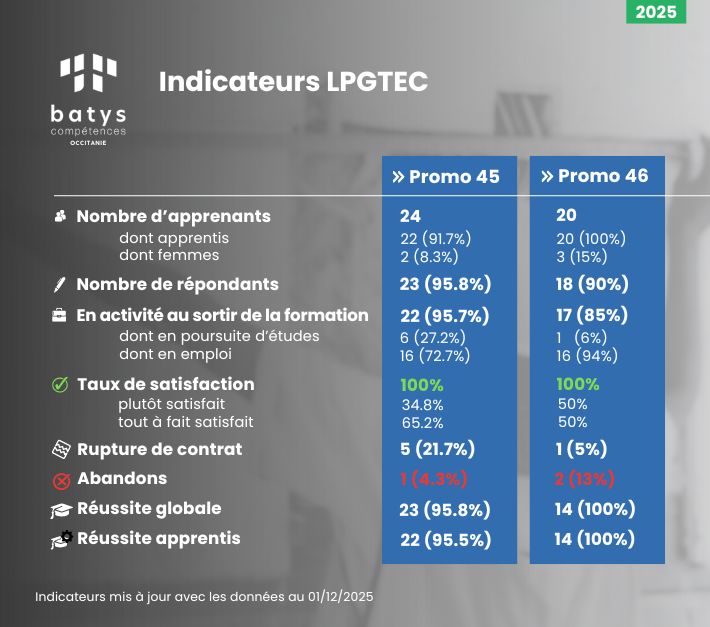 2025

batys
compétences
OCCITANIE

Indicateurs LPGTEC

| | » Promo 45 | » Promo 46 |
|---|---|---|
| Nombre d'apprenants | 24 | 20 |
| dont apprentis | 22 (91.7%) | 20 (100%) |
| dont femmes | 2 (8.3%) | 3 (15%) |
| Nombre de répondants | 23 (95.8%) | 18 (90%) |
| En activité au sortir de la formation | 22 (95.7%) | 17 (85%) |
| dont en poursuite d'études | 6 (27.2%) | 1 (6%) |
| dont en emploi | 16 (72.7%) | 16 (94%) |
| Taux de satisfaction | 100% | 100% |
| plutôt satisfait | 34.8% | 50% |
| tout à fait satisfait | 65.2% | 50% |
| Rupture de contrat | 5 (21.7%) | 1 (5%) |
| Abandons | 1 (4.3%) | 2 (13%) |
| Réussite globale | 23 (95.8%) | 14 (100%) |
| Réussite apprentis | 22 (95.5%) | 14 (100%) |

Indicateurs mis à jour avec les données au 01/12/2025